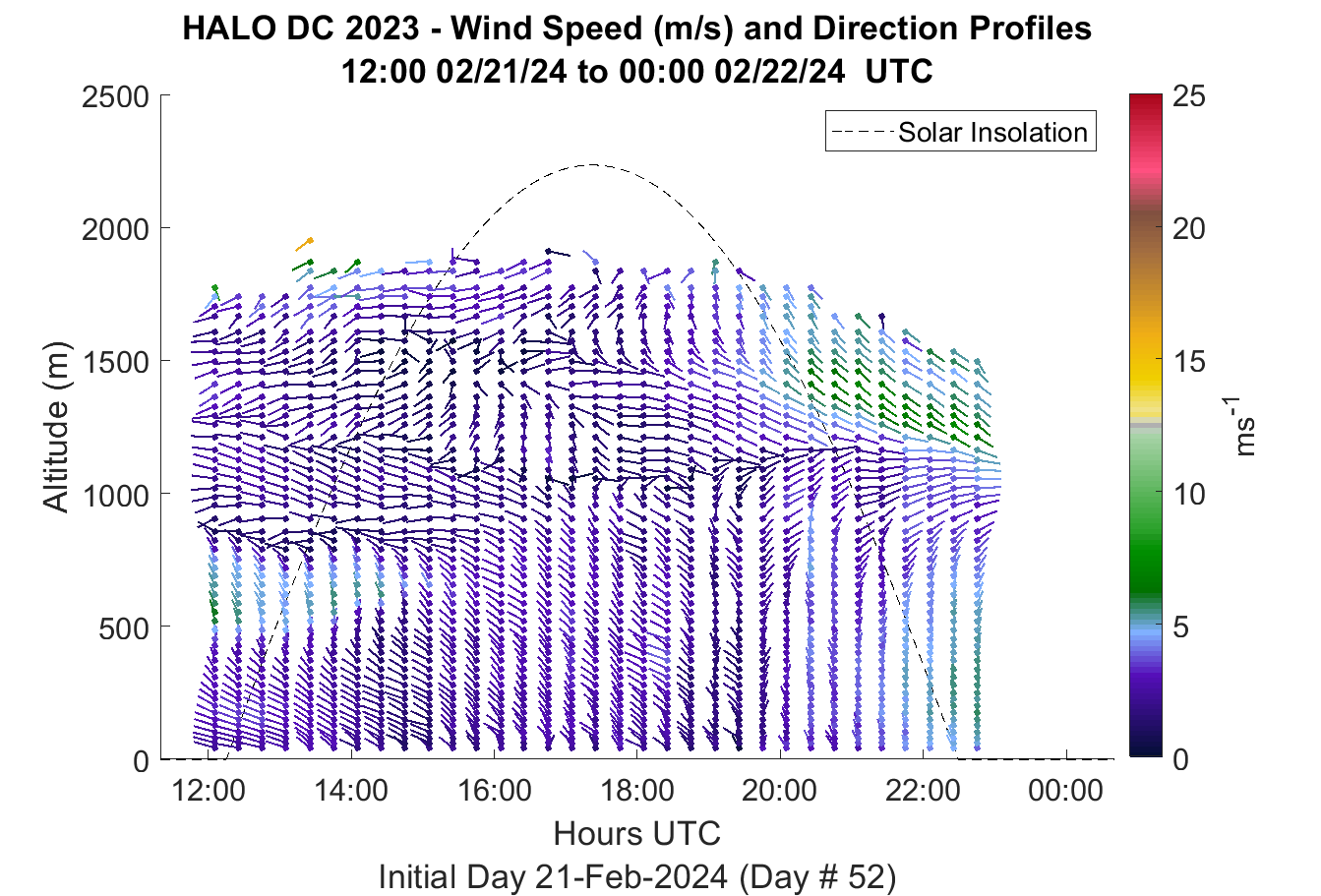 HALO DC 2023 - Wind Speed (m/s) and Direction Profiles
12:00 02/21/24 to 00:00 02/22/24 UTC

Solar Insolation

Altitude (m)
2500
2000
1500
1000
500
0

12:00
14:00
16:00
18:00
20:00
22:00
00:00
Hours UTC
Initial Day 21-Feb-2024 (Day # 52)

25
20
15
10
5
0
$ms^{-1}$